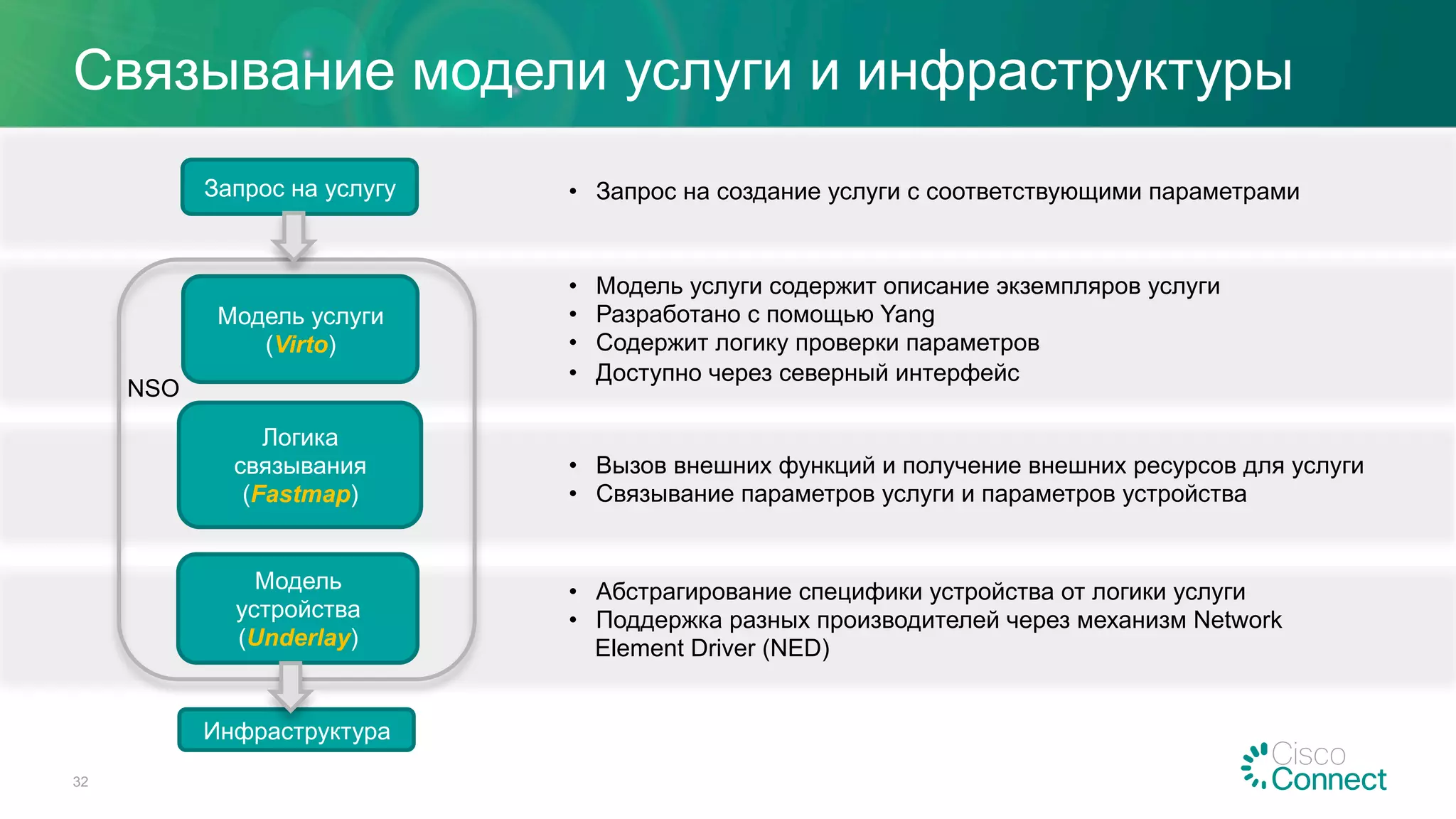 Связывание модели услуги и инфраструктуры

Запрос на услугу

NSO

Модель услуги (Virto)

Логика связывания (Fastmap)

Модель устройства (Underlay)

Инфраструктура

• Запрос на создание услуги с соответствующими параметрами

• Модель услуги содержит описание экземпляров услуги
• Разработано с помощью Yang
• Содержит логику проверки параметров
• Доступно через северный интерфейс

• Вызов внешних функций и получение внешних ресурсов для услуги
• Связывание параметров услуги и параметров устройства

• Абстрагирование специфики устройства от логики услуги
• Поддержка разных производителей через механизм Network Element Driver (NED)

32

Cisco Connect